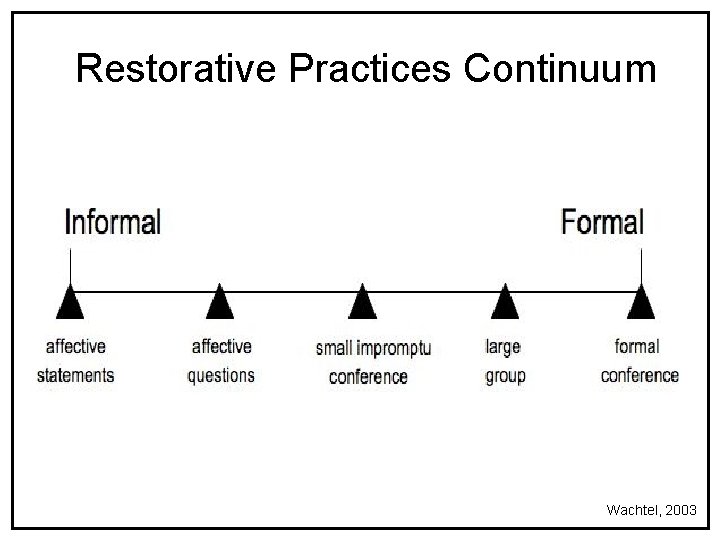 Restorative Practices Continuum

Informal

Formal

affective statements

affective questions

small impromptu conference

large group

formal conference

Wachtel, 2003